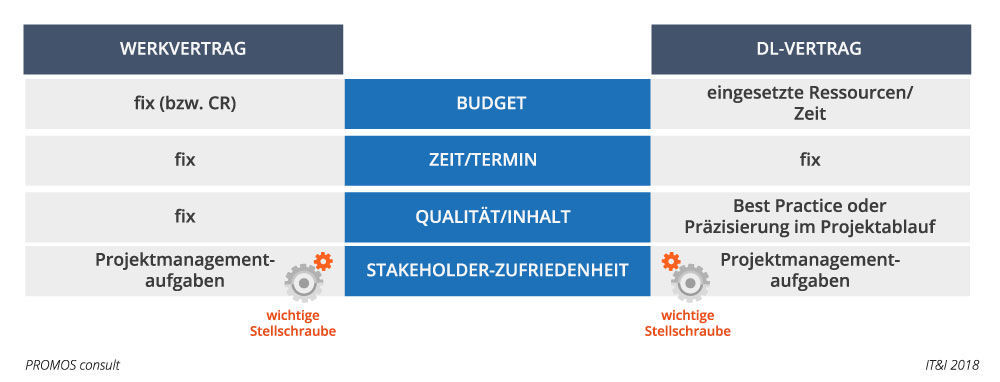 | WERKVERTRAG | | DL-VERTRAG |
|---|---|---|
| fix (bzw. CR) | BUDGET | eingesetzte Ressourcen/ Zeit |
| fix | ZEIT/TERMIN | fix |
| fix | QUALITÄT/INHALT | Best Practice oder Präzisierung im Projektablauf |
| Projektmanagement-aufgaben | STAKEHOLDER-ZUFRIEDENHEIT | Projektmanagement-aufgaben |

wichtige Stellschraube

wichtige Stellschraube

PROMOS consult

IT&I 2018